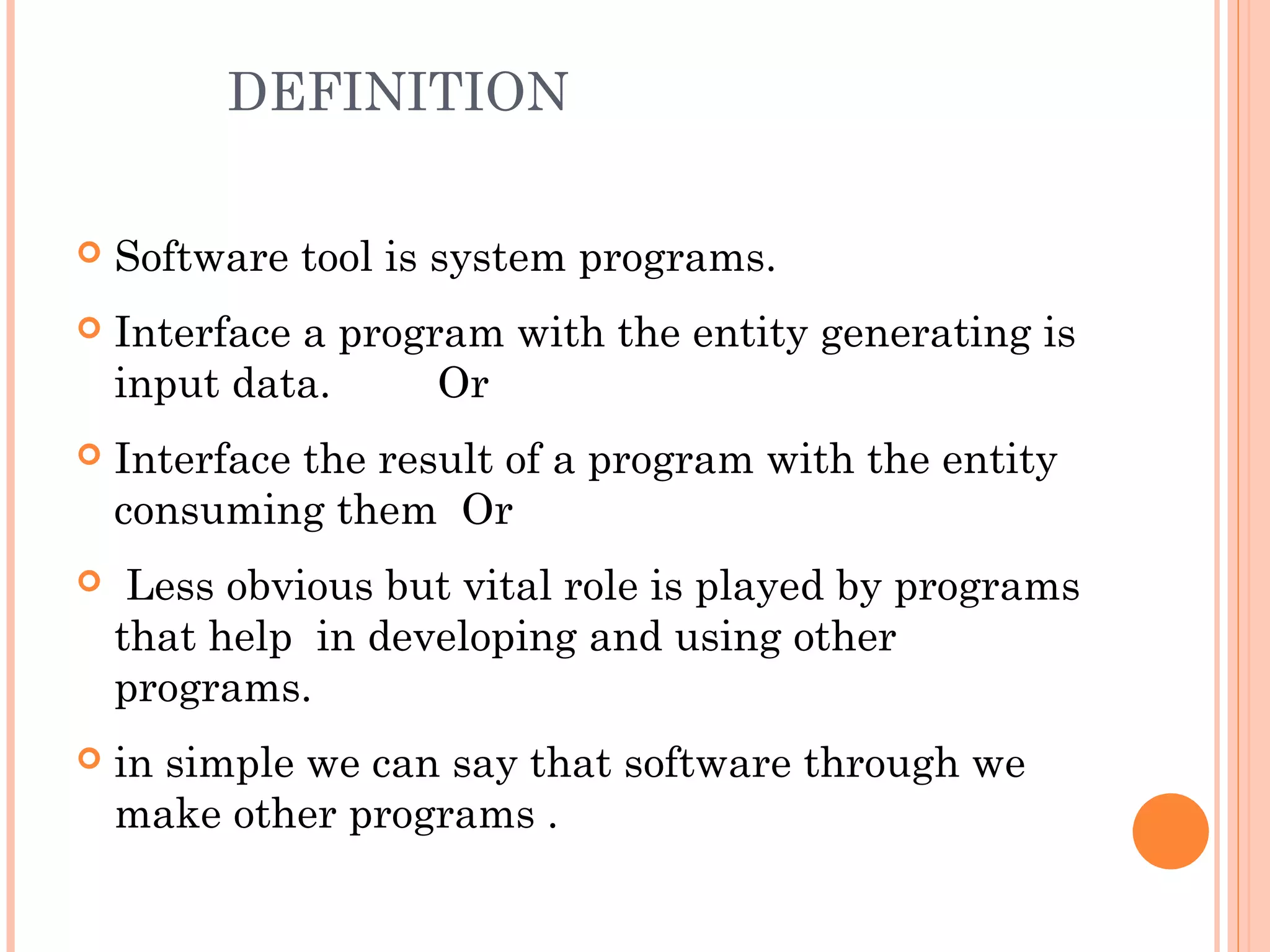 DEFINITION

Software tool is system programs.

Interface a program with the entity generating is input data. Or

Interface the result of a program with the entity consuming them Or

Less obvious but vital role is played by programs that help in developing and using other programs.

in simple we can say that software through we make other programs .